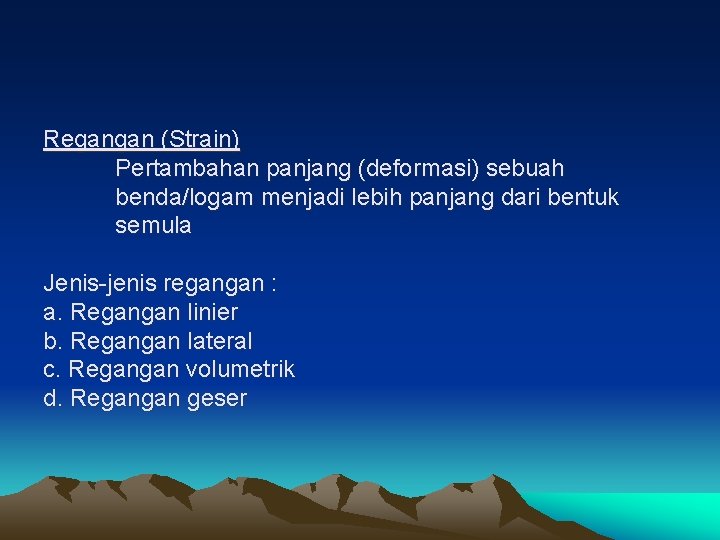 Regangan (Strain)

Pertambahan panjang (deformasi) sebuah benda/logam menjadi lebih panjang dari bentuk semula

Jenis-jenis regangan :
a. Regangan linier
b. Regangan lateral
c. Regangan volumetrik
d. Regangan geser